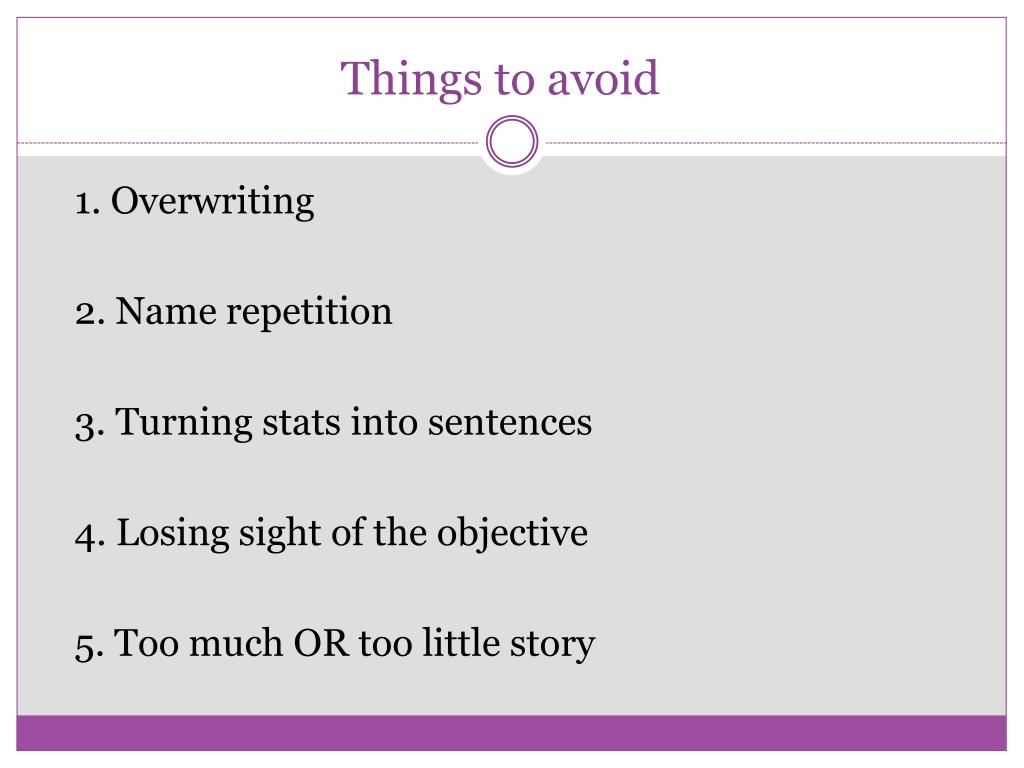 Things to avoid

1. Overwriting

2. Name repetition

3. Turning stats into sentences

4. Losing sight of the objective

5. Too much OR too little story